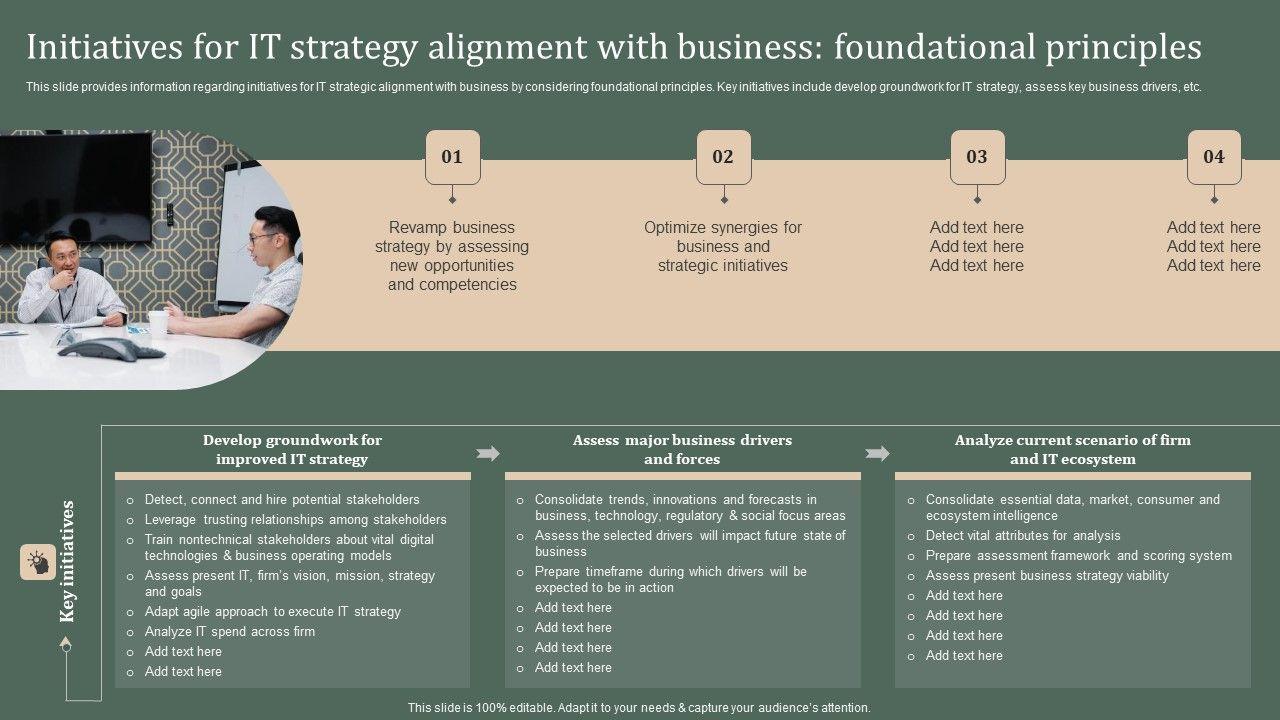 Initiatives for IT strategy alignment with business: foundational principles

This slide provides information regarding initiatives for IT strategic alignment with business by considering foundational principles. Key initiatives include develop groundwork for IT strategy, assess key business drivers, etc.

01

Revamp business strategy by assessing new opportunities and competencies

02

Optimize synergies for business and strategic initiatives

03

Add text here
Add text here
Add text here

04

Add text here
Add text here
Add text here

Key initiatives

Develop groundwork for improved IT strategy

o Detect, connect and hire potential stakeholders
o Leverage trusting relationships among stakeholders
o Train nontechnical stakeholders about vital digital technologies & business operating models
o Assess present IT, firm's vision, mission, strategy and goals
o Adapt agile approach to execute IT strategy
o Analyze IT spend across firm
o Add text here
o Add text here

Assess major business drivers and forces

o Consolidate trends, innovations and forecasts in business, technology, regulatory & social focus areas
o Assess the selected drivers will impact future state of business
o Prepare timeframe during which drivers will be expected to be in action
o Add text here
o Add text here
o Add text here
o Add text here

Analyze current scenario of firm and IT ecosystem

o Consolidate essential data, market, consumer and ecosystem intelligence
o Detect vital attributes for analysis
o Prepare assessment framework and scoring system
o Assess present business strategy viability
o Add text here
o Add text here
o Add text here
o Add text here

This slide is 100% editable. Adapt it to your needs & capture your audience's attention.